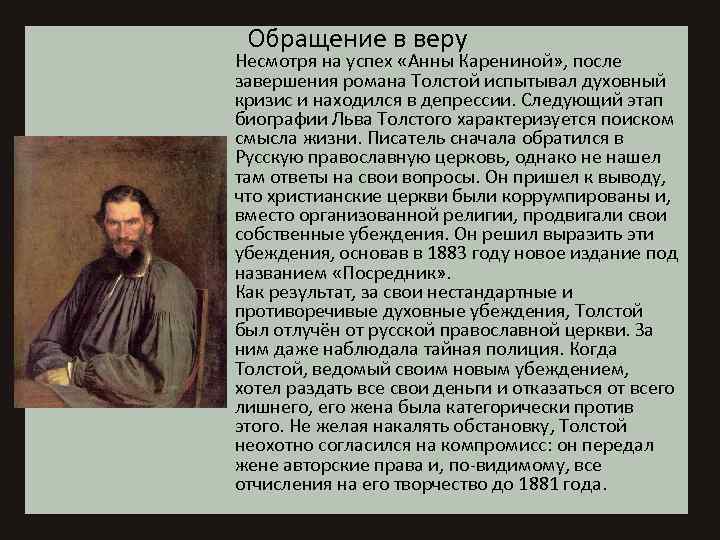 Обращение в веру

Несмотря на успех «Анны Карениной», после завершения романа Толстой испытывал духовный кризис и находился в депрессии. Следующий этап биографии Льва Толстого характеризуется поиском смысла жизни. Писатель сначала обратился в Русскую православную церковь, однако не нашел там ответы на свои вопросы. Он пришел к выводу, что христианские церкви были коррумпированы и, вместо организованной религии, продвигали свои собственные убеждения. Он решил выразить эти убеждения, основав в 1883 году новое издание под названием «Посредник».
Как результат, за свои нестандартные и противоречивые духовные убеждения, Толстой был отлучён от русской православной церкви. За ним даже наблюдала тайная полиция. Когда Толстой, ведомый своим новым убеждением, хотел раздать все свои деньги и отказаться от всего лишнего, его жена была категорически против этого. Не желая накалять обстановку, Толстой неохотно согласился на компромисс: он передал жене авторские права и, по-видимому, все отчисления на его творчество до 1881 года.